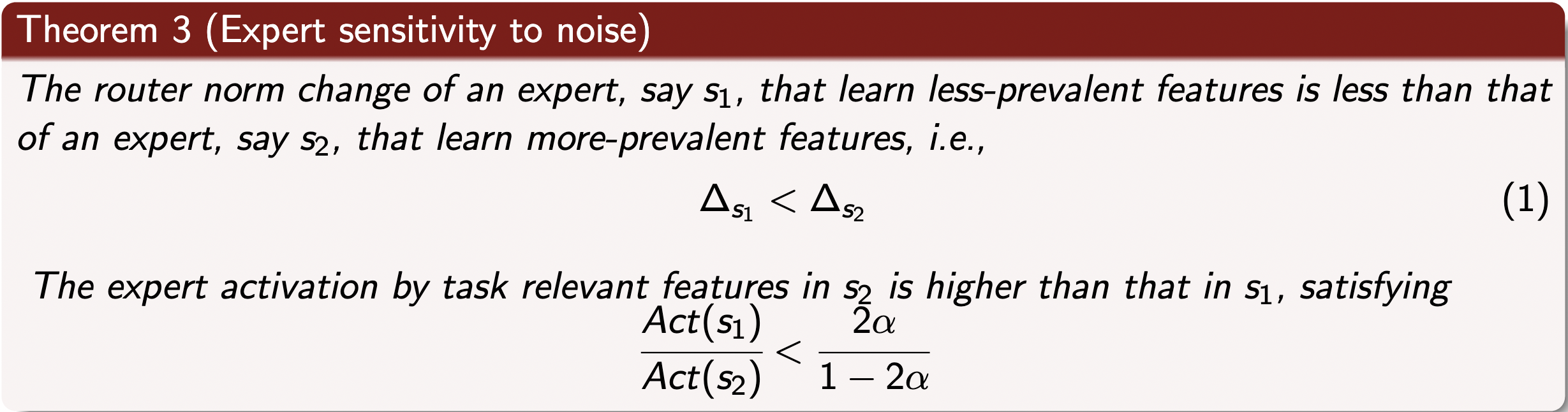 Theorem 3 (Expert sensitivity to noise)

The router norm change of an expert, say $s_1$, that learn less-prevalent features is less than that of an expert, say $s_2$, that learn more-prevalent features, i.e.,

$$\Delta_{s_1} < \Delta_{s_2} \quad (1)$$

The expert activation by task relevant features in $s_2$ is higher than that in $s_1$, satisfying

$$\frac{Act(s_1)}{Act(s_2)} < \frac{2\alpha}{1-2\alpha}$$